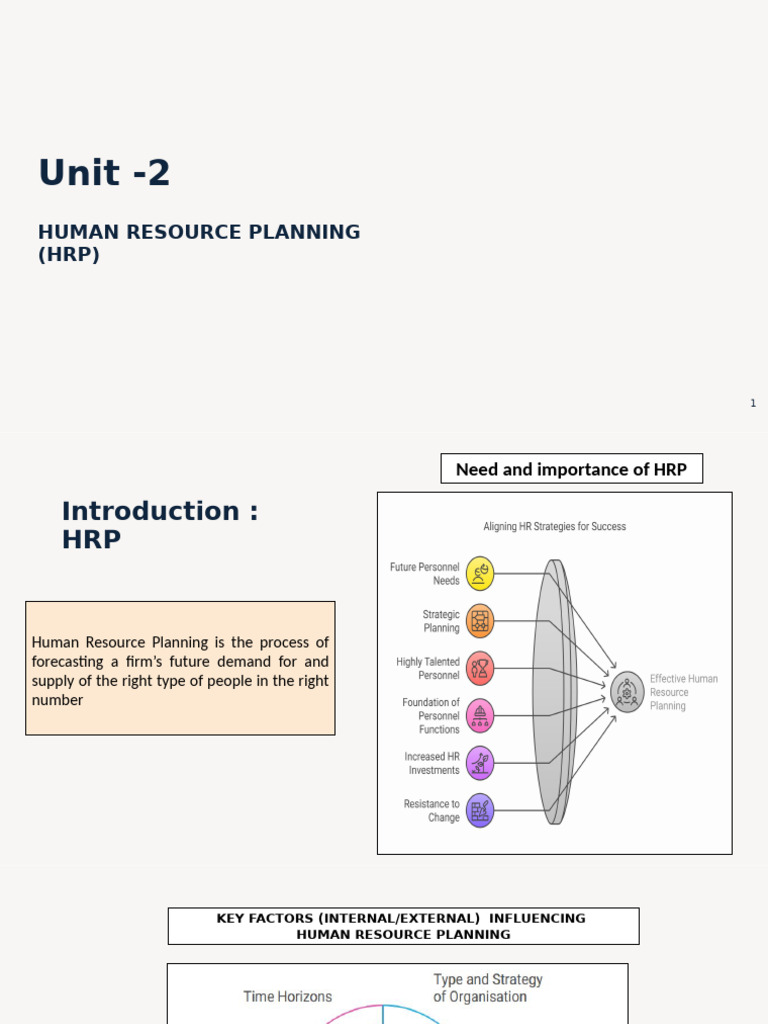 Unit -2

HUMAN RESOURCE PLANNING (HRP)

1

Introduction : HRP

Human Resource Planning is the process of forecasting a firm's future demand for and supply of the right type of people in the right number

Need and importance of HRP

Aligning HR Strategies for Success

Future Personnel Needs

Strategic Planning

Highly Talented Personnel

Foundation of Personnel Functions

Increased HR Investments

Resistance to Change

Effective Human Resource Planning

KEY FACTORS (INTERNAL/EXTERNAL) INFLUENCING HUMAN RESOURCE PLANNING

Time Horizons

Type and Strategy of Organisation